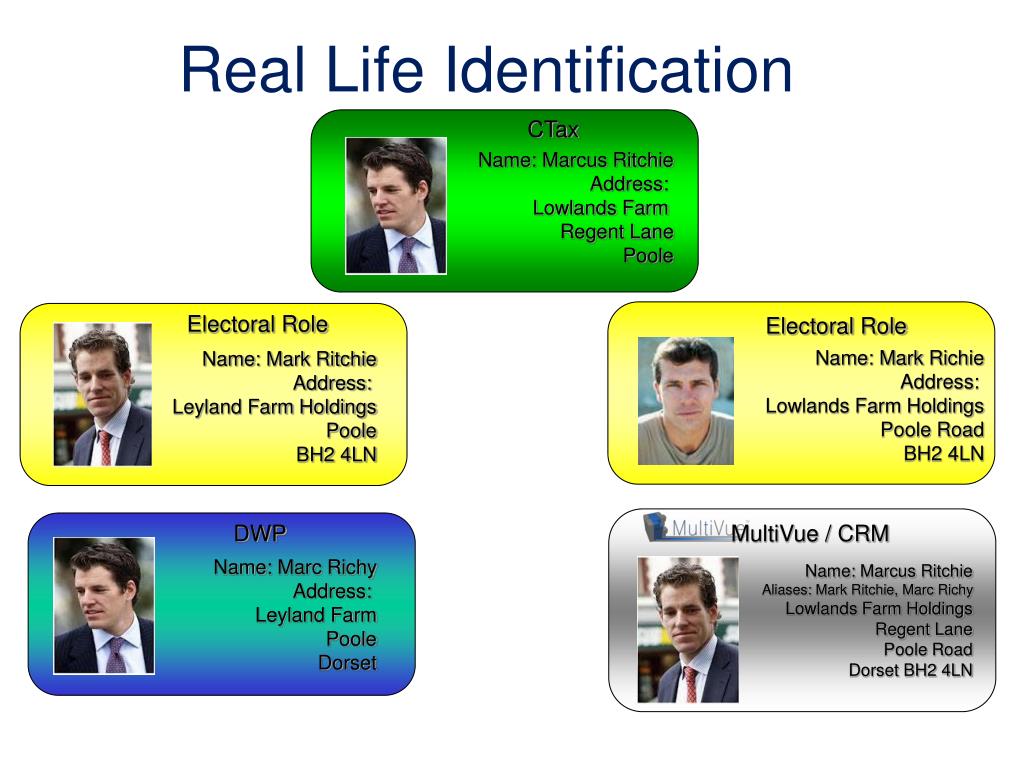 Real Life Identification

CTax
Name: Marcus Ritchie
Address:
Lowlands Farm
Regent Lane
Poole

Electoral Role
Name: Mark Ritchie
Address:
Leyland Farm Holdings
Poole
BH2 4LN

Electoral Role
Name: Mark Richie
Address:
Lowlands Farm Holdings
Poole Road
BH2 4LN

DWP
Name: Marc Richy
Address:
Leyland Farm
Poole
Dorset

MultiVue
MultiVue / CRM
Name: Marcus Ritchie
Aliases: Mark Ritchie, Marc Richy
Lowlands Farm Holdings
Regent Lane
Poole Road
Dorset BH2 4LN